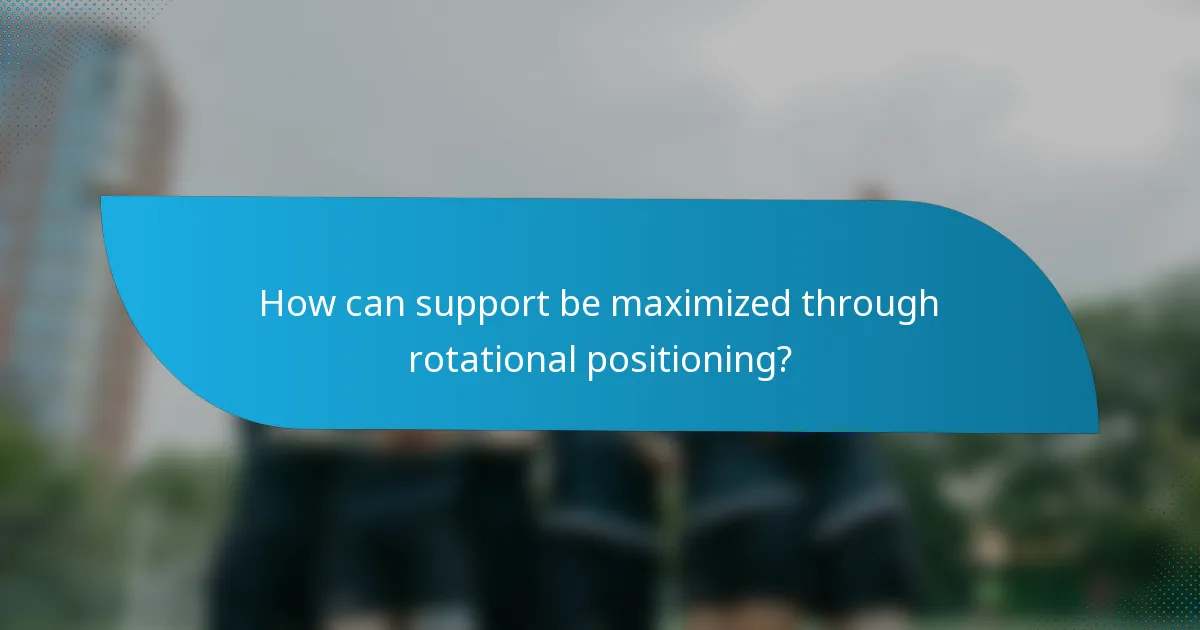 How can support be maximized through rotational positioning?